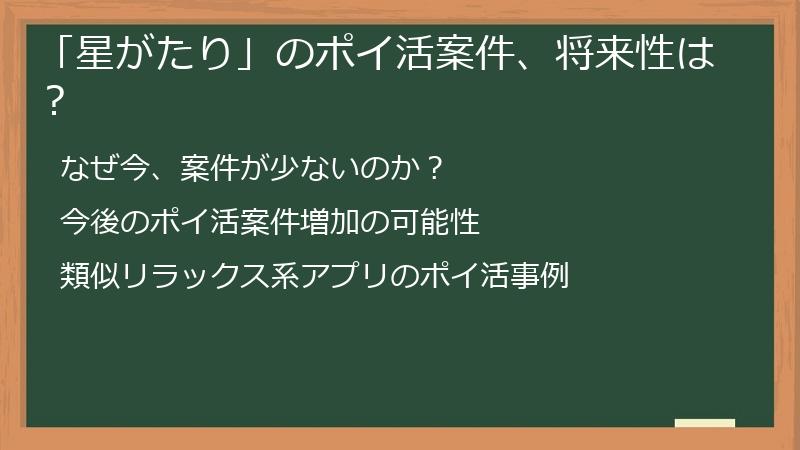 「星がたり」のポイ活案件、将来性は？

なぜ今、案件が少ないのか？

今後のポイ活案件増加の可能性

類似リラックス系アプリのポイ活事例